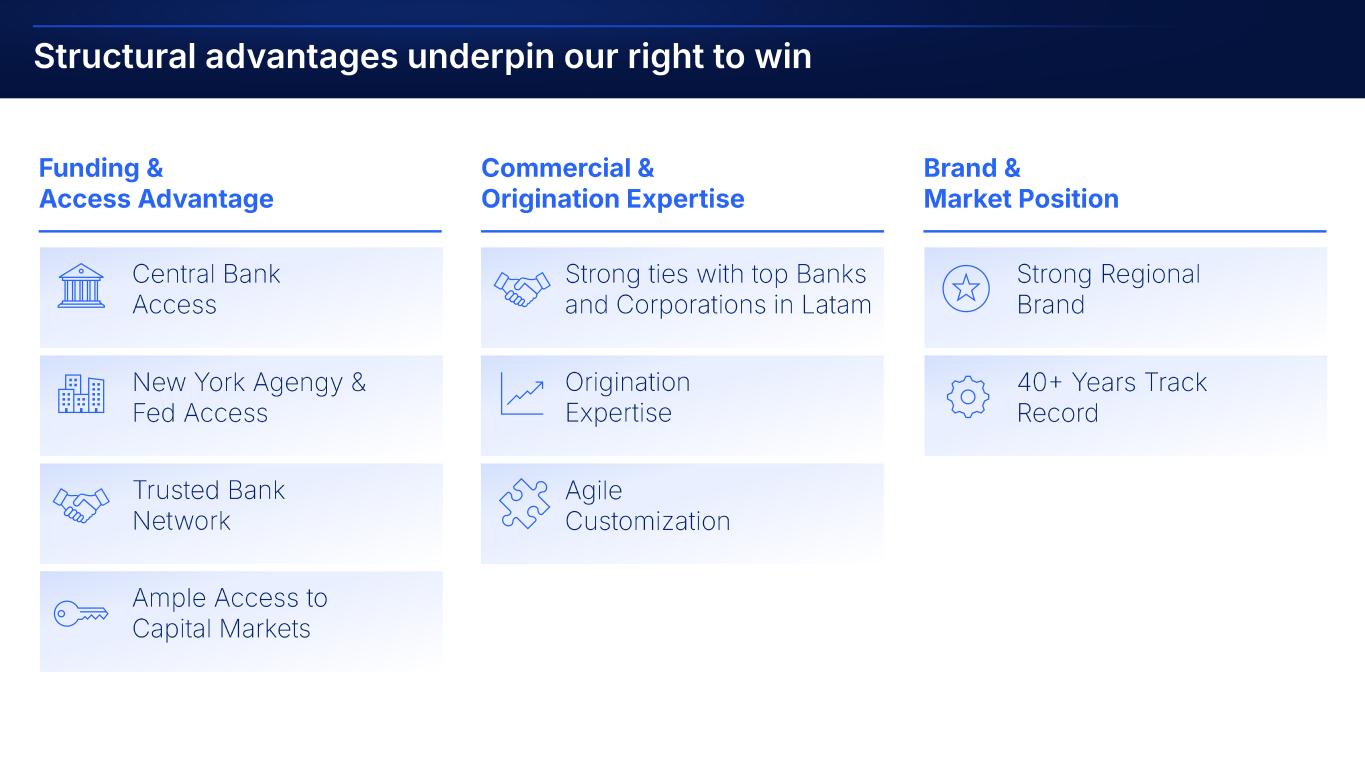 Structural advantages underpin our right to win

Funding & Access Advantage

Central Bank Access

New York Agengy & Fed Access

Trusted Bank Network

Ample Access to Capital Markets

Commercial & Origination Expertise

Strong ties with top Banks and Corporations in Latam

Origination Expertise

Agile Customization

Brand & Market Position

Strong Regional Brand

40+ Years Track Record